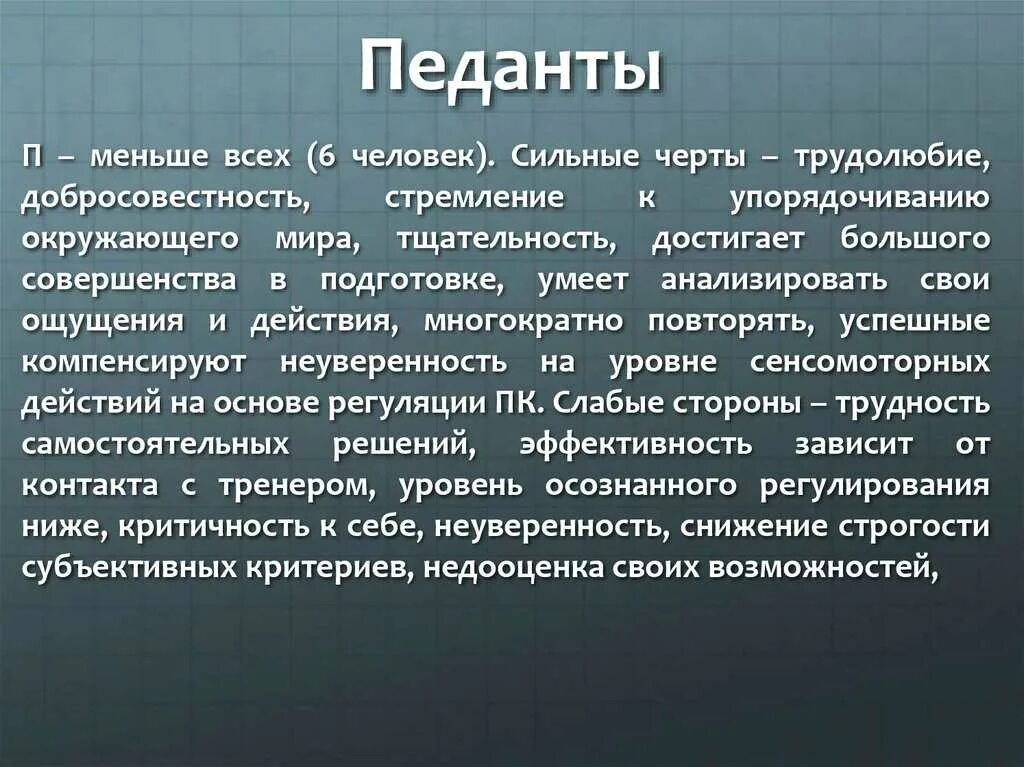 Педанты

П – меньше всех (6 человек). Сильные черты – трудолюбие, добросовестность, стремление к упорядочиванию окружающего мира, тщательность, достигает большого совершенства в подготовке, умеет анализировать свои ощущения и действия, многократно повторять, успешные компенсируют неуверенность на уровне сенсомоторных действий на основе регуляции ПК. Слабые стороны – трудность самостоятельных решений, эффективность зависит от контакта с тренером, уровень осознанного регулирования ниже, критичность к себе, неуверенность, снижение строгости субъективных критериев, недооценка своих возможностей,